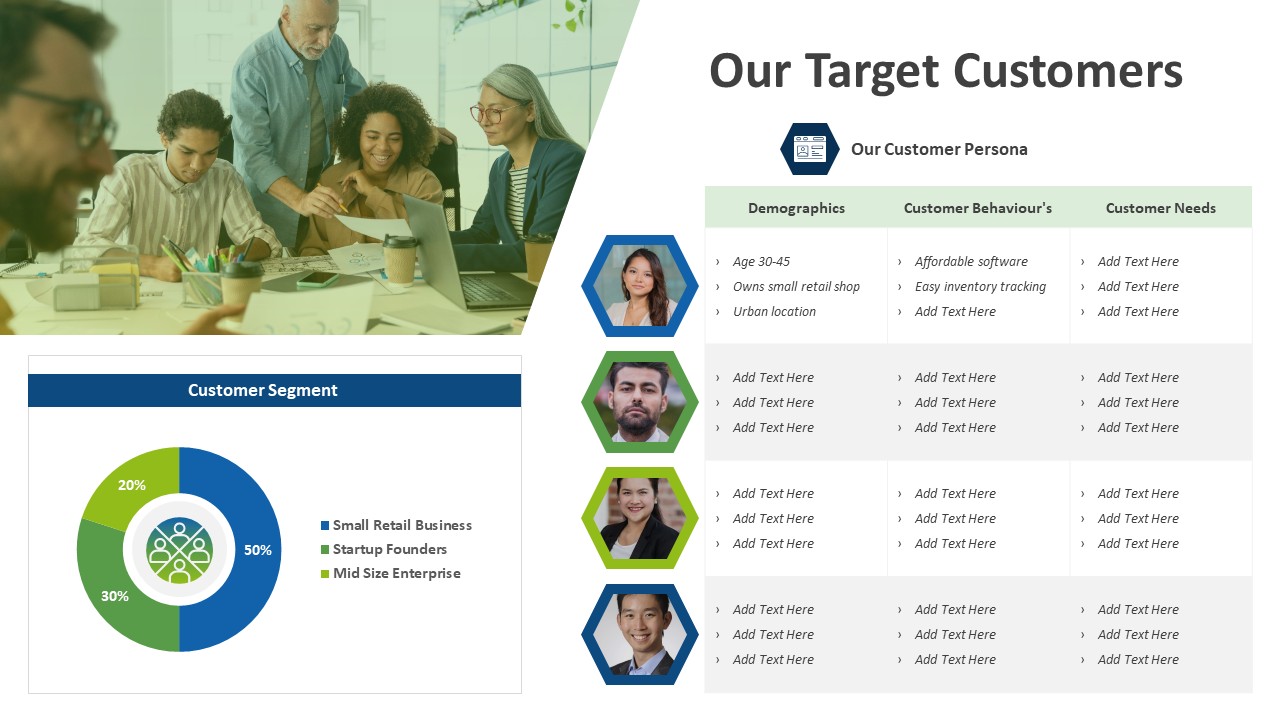 Our Target Customers

Our Customer Persona

| Demographics | Customer Behaviour's | Customer Needs |
|---|---|---|
| › Age 30-45 › Owns small retail shop › Urban location | › Affordable software › Easy inventory tracking › Add Text Here | › Add Text Here › Add Text Here › Add Text Here |
| › Add Text Here › Add Text Here › Add Text Here | › Add Text Here › Add Text Here › Add Text Here | › Add Text Here › Add Text Here › Add Text Here |
| › Add Text Here › Add Text Here › Add Text Here | › Add Text Here › Add Text Here › Add Text Here | › Add Text Here › Add Text Here › Add Text Here |
| › Add Text Here › Add Text Here › Add Text Here | › Add Text Here › Add Text Here › Add Text Here | › Add Text Here › Add Text Here › Add Text Here |

Customer Segment

20%
50%
30%

Small Retail Business
Startup Founders
Mid Size Enterprise